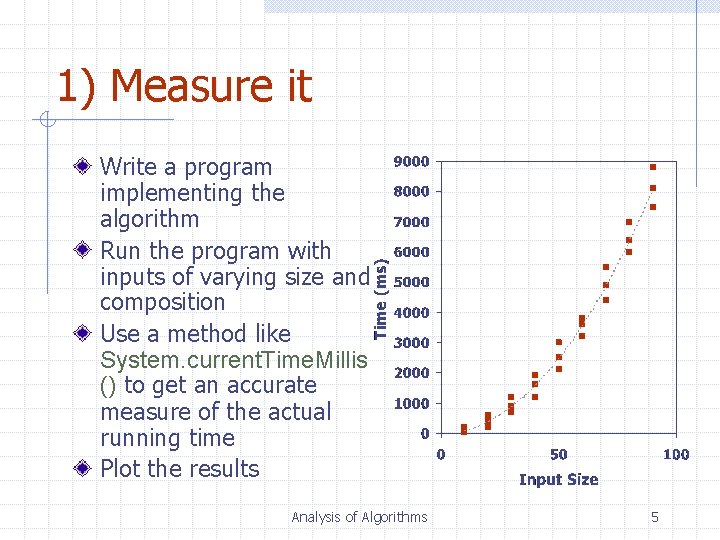 1) Measure it

Write a program implementing the algorithm

Run the program with inputs of varying size and composition

Use a method like System.currentTimeMillis() to get an accurate measure of the actual running time

Plot the results

9000
8000
7000
6000
5000
4000
3000
2000
1000
0
Time (ms)
0
50
100
Input Size

Analysis of Algorithms

5